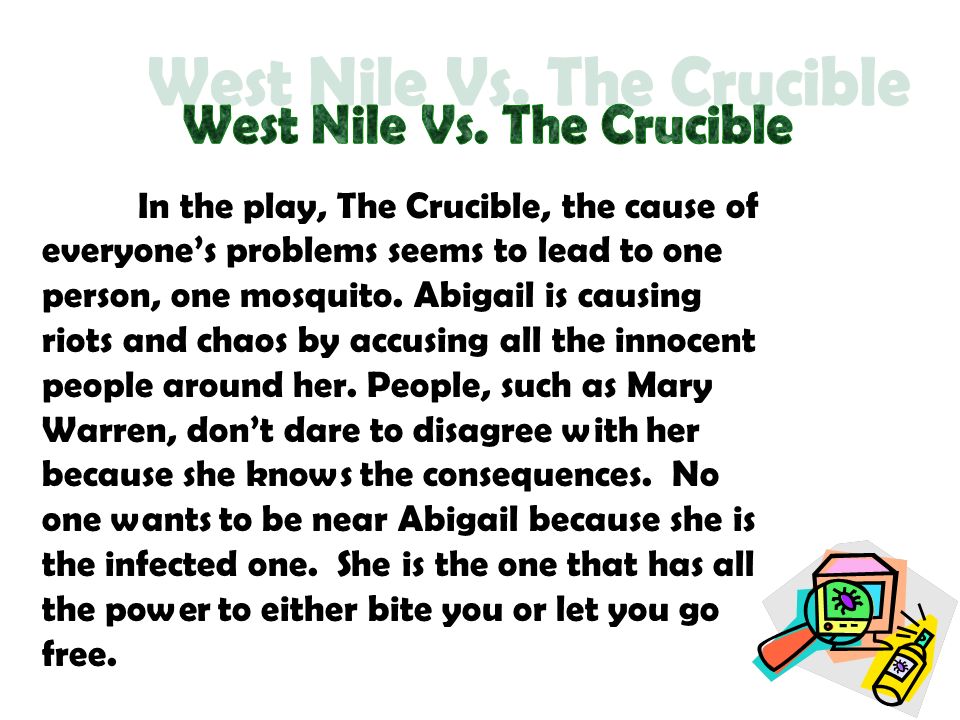 West Nile Vs. The Crucible

West Nile Vs. The Crucible

In the play, The Crucible, the cause of everyone's problems seems to lead to one person, one mosquito. Abigail is causing riots and chaos by accusing all the innocent people around her. People, such as Mary Warren, don't dare to disagree with her because she knows the consequences. No one wants to be near Abigail because she is the infected one. She is the one that has all the power to either bite you or let you go free.